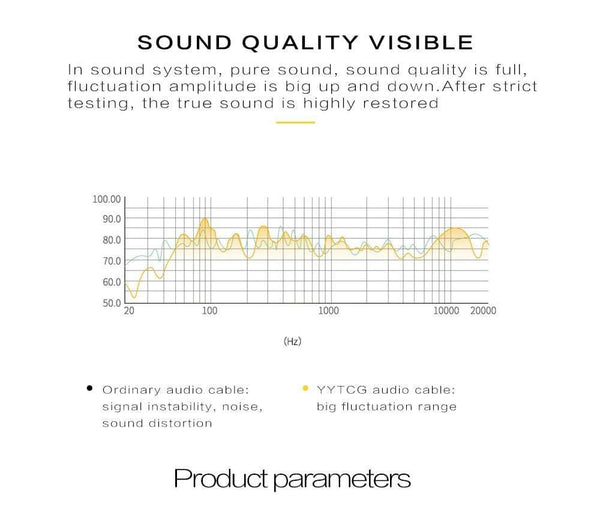 SOUND QUALITY VISIBLE

In sound system, pure sound, sound quality is full, fluctuation amplitude is big up and down.After strict testing, the true sound is highly restored

100.00
90.0
80.0
70.0
60.0
50.0
20
100
1000
10000
20000
(Hz)

• Ordinary audio cable: signal instability, noise, sound distortion

• YYTCG audio cable: big fluctuation range

Product parameters